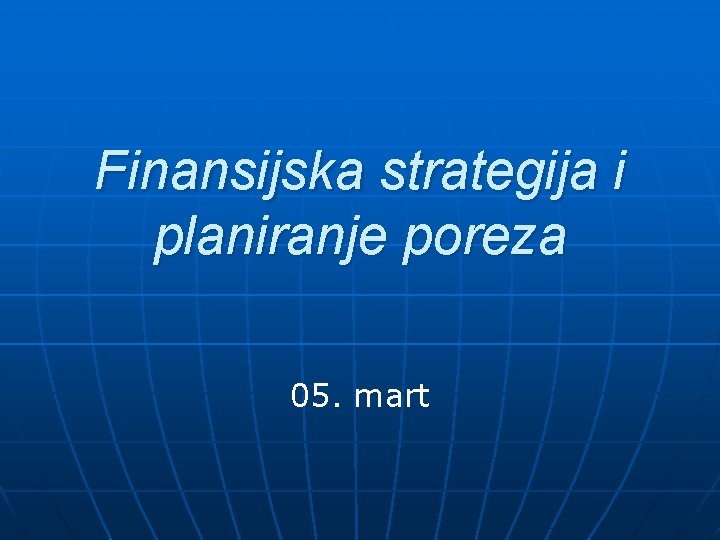 Finansijska strategija i planiranje poreza

05. mart